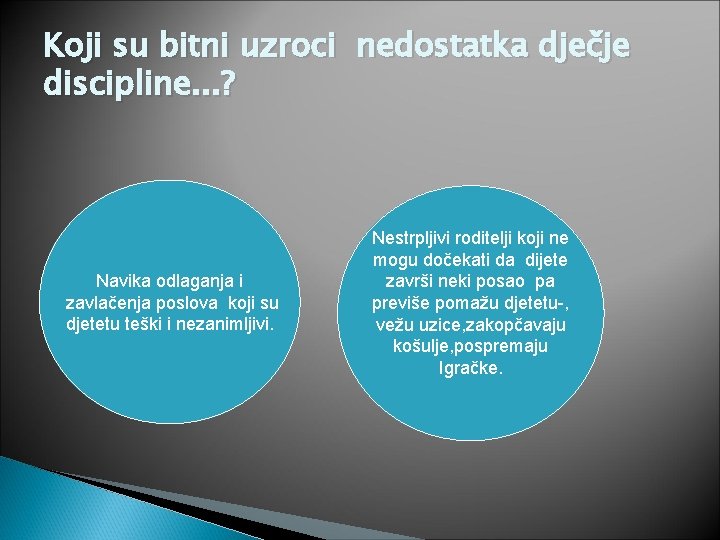 Koji su bitni uzroci nedostatka dječje discipline...?

Navika odlaganja i zavlačenja poslova koji su djetetu teški i nezanimljivi.

Nestrpljivi roditelji koji ne mogu dočekati da dijete završi neki posao pa previše pomažu djetetu-, vežu uzice,zakopčavaju košulje,pospremaju Igračke.